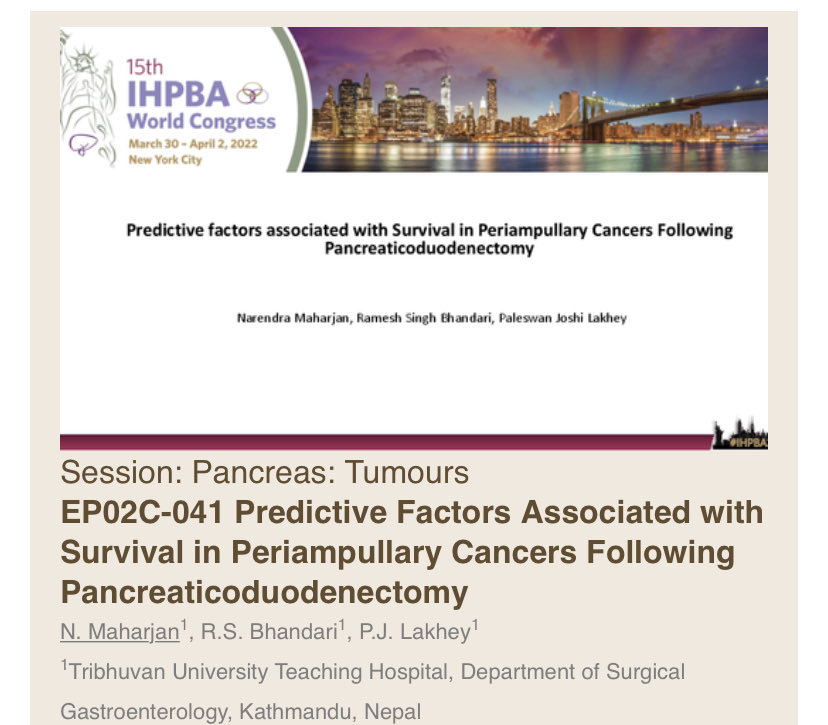 15th
IHPBA
World Congress
March 30 – April 2, 2022
New York City

Predictive factors associated with Survival in Periampullary Cancers Following Pancreaticoduodenectomy

Narendra Maharjan, Ramesh Singh Bhandari, Paleswan Joshi Lakhey

#IHPBA

Session: Pancreas: Tumours

EP02C-041 Predictive Factors Associated with Survival in Periampullary Cancers Following Pancreaticoduodenectomy

N. Maharjan$^1$, R.S. Bhandari$^1$, P.J. Lakhey$^1$

$^1$Tribhuvan University Teaching Hospital, Department of Surgical Gastroenterology, Kathmandu, Nepal